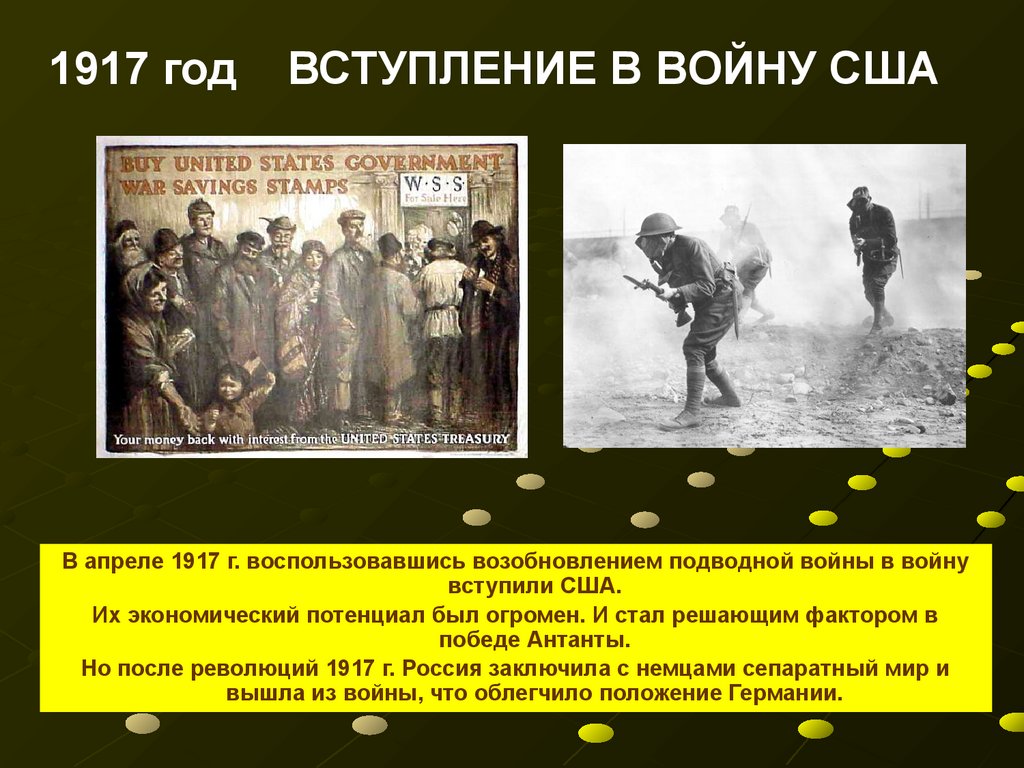 1917 год ВСТУПЛЕНИЕ В ВОЙНУ США

BUY UNITED STATES GOVERNMENT WAR SAVINGS STAMPS

W·S·S For Sale Here

Your money back with interest from the UNITED STATES TREASURY

В апреле 1917 г. воспользовавшись возобновлением подводной войны в войну вступили США.

Их экономический потенциал был огромен. И стал решающим фактором в победе Антанты.

Но после революций 1917 г. Россия заключила с немцами сепаратный мир и вышла из войны, что облегчило положение Германии.